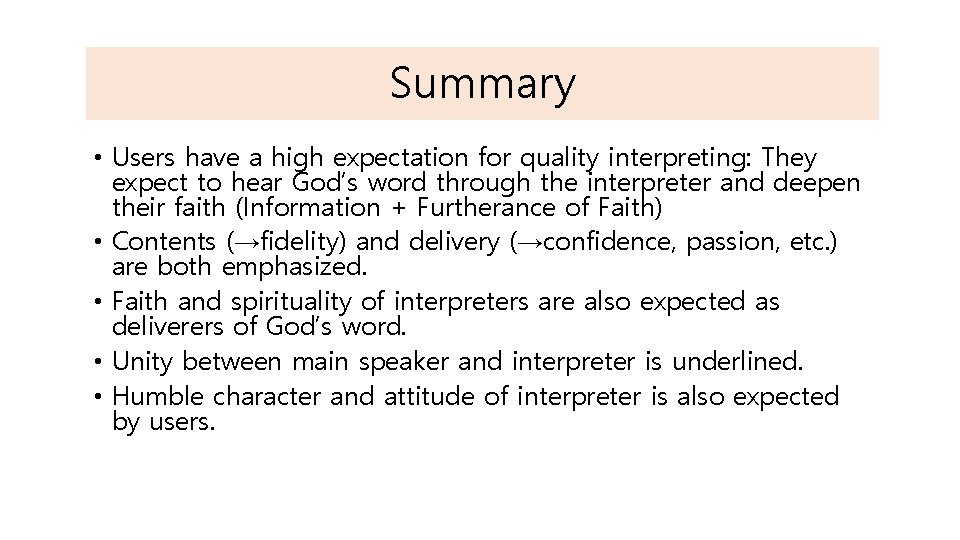 Summary

• Users have a high expectation for quality interpreting: They expect to hear God's word through the interpreter and deepen their faith (Information + Furtherance of Faith)
• Contents (→fidelity) and delivery (→confidence, passion, etc.) are both emphasized.
• Faith and spirituality of interpreters are also expected as deliverers of God's word.
• Unity between main speaker and interpreter is underlined.
• Humble character and attitude of interpreter is also expected by users.